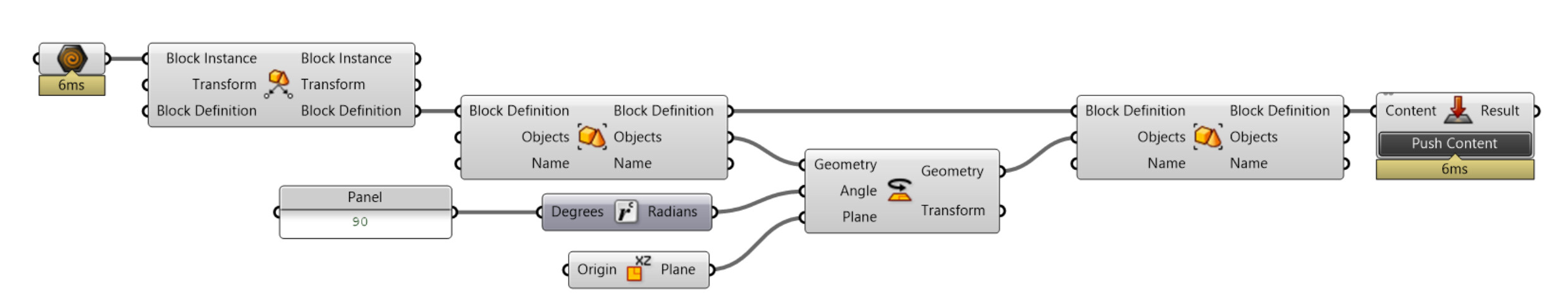 6ms

Block Instance
Transform
Block Definition

Block Instance
Transform
Block Definition

Block Definition
Objects
Name

Block Definition
Objects
Name

Panel
90

Degrees
Radians

Origin
XZ
Plane

Geometry
Angle
Plane

Geometry
Transform

Block Definition
Objects
Name

Block Definition
Objects
Name

Content
Result
Push Content
6ms